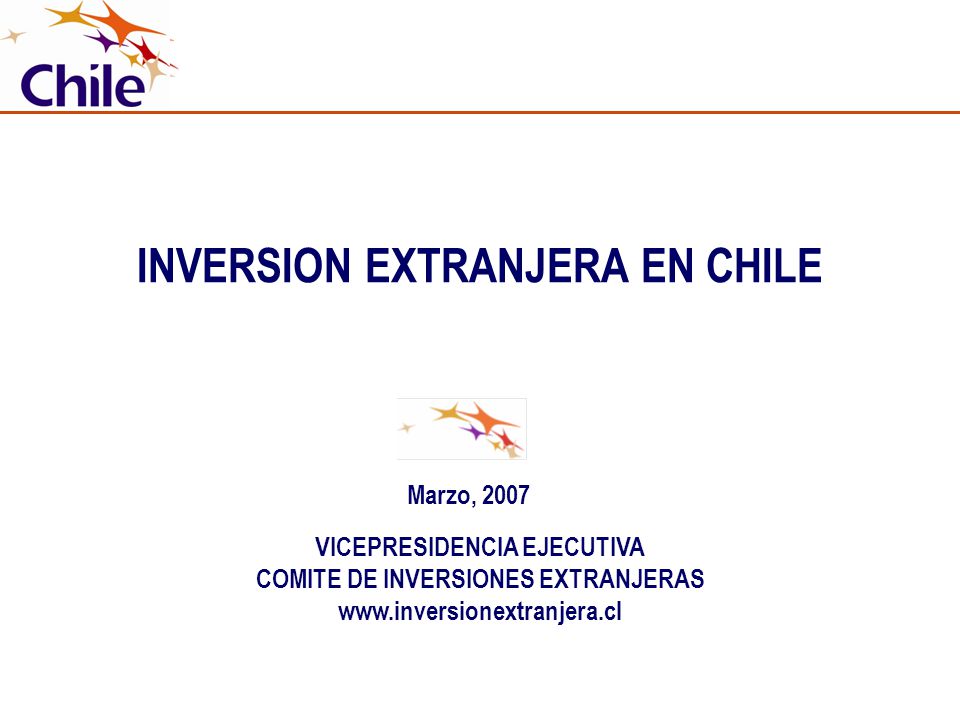 Chile

INVERSION EXTRANJERA EN CHILE

Marzo, 2007

VICEPRESIDENCIA EJECUTIVA
COMITE DE INVERSIONES EXTRANJERAS
www.inversionextranjera.cl